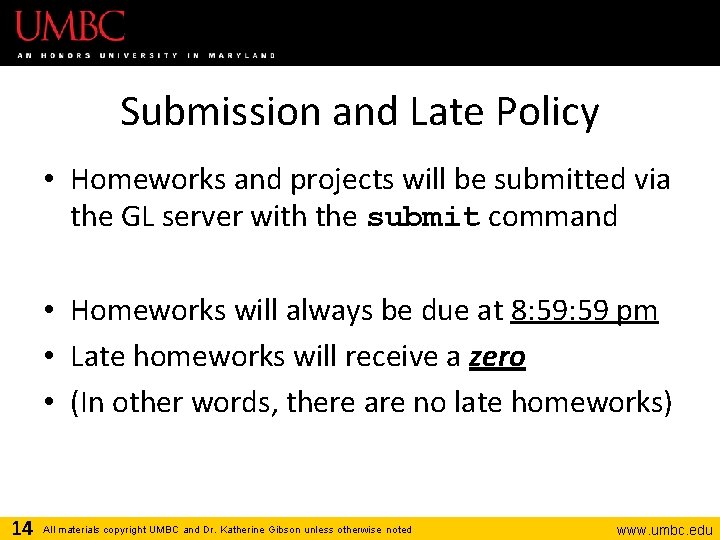 UMBC
AN HONORS UNIVERSITY IN MARYLAND

Submission and Late Policy

• Homeworks and projects will be submitted via the GL server with the submit command

• Homeworks will always be due at 8:59:59 pm
• Late homeworks will receive a zero
• (In other words, there are no late homeworks)

14 All materials copyright UMBC and Dr. Katherine Gibson unless otherwise noted www.umbc.edu